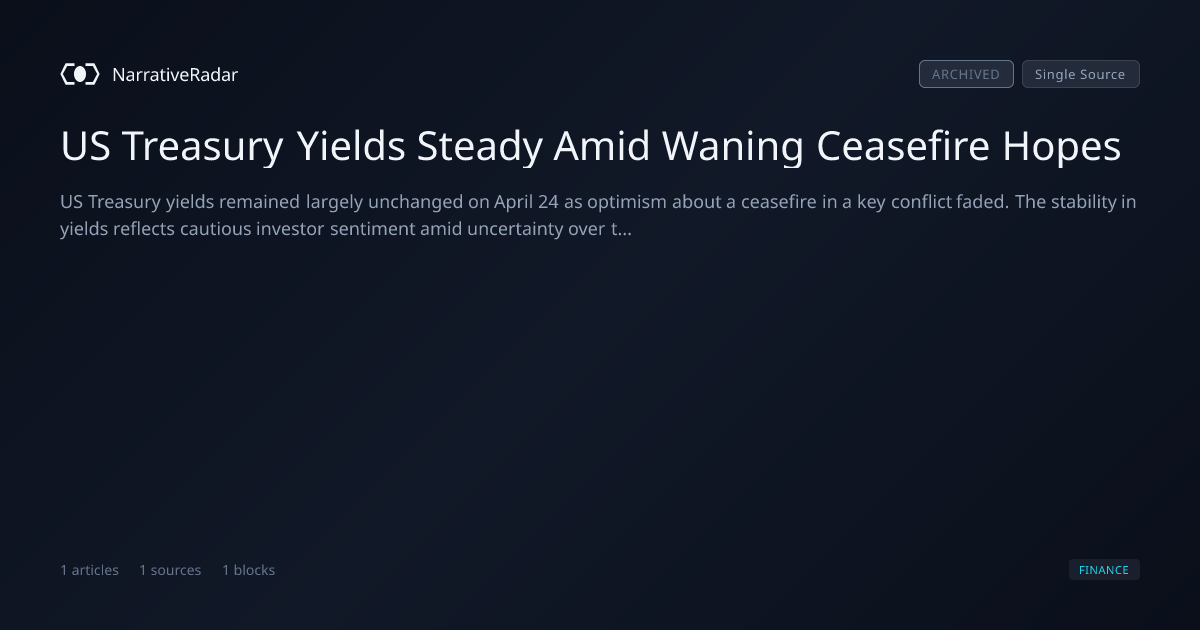 NarrativeRadar

ARCHIVED Single Source

US Treasury Yields Steady Amid Waning Ceasefire Hopes

US Treasury yields remained largely unchanged on April 24 as optimism about a ceasefire in a key conflict faded. The stability in yields reflects cautious investor sentiment amid uncertainty over t...

1 articles 1 sources 1 blocks

FINANCE